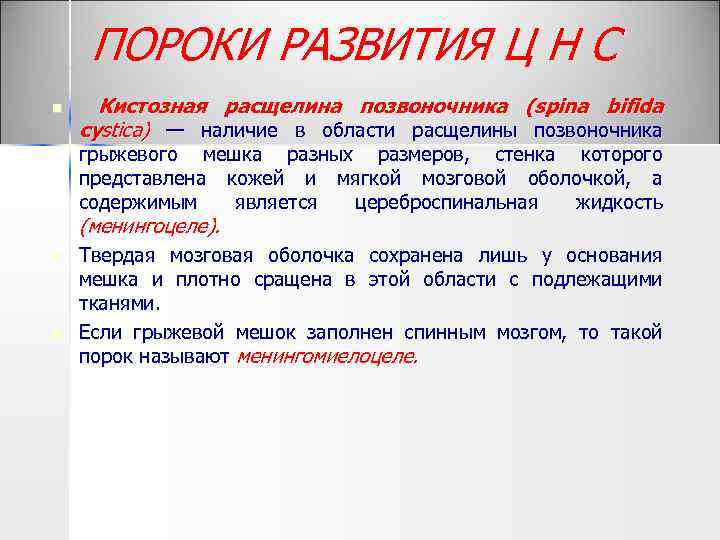 ПОРОКИ РАЗВИТИЯ Ц Н С

Кистозная расщелина позвоночника (spina bifida cystica) — наличие в области расщелины позвоночника грыжевого мешка разных размеров, стенка которого представлена кожей и мягкой мозговой оболочкой, а содержимым является цереброспинальная жидкость (менингоцеле).

Твердая мозговая оболочка сохранена лишь у основания мешка и плотно сращена в этой области с подлежащими тканями.

Если грыжевой мешок заполнен спинным мозгом, то такой порок называют менингомиелоцеле.